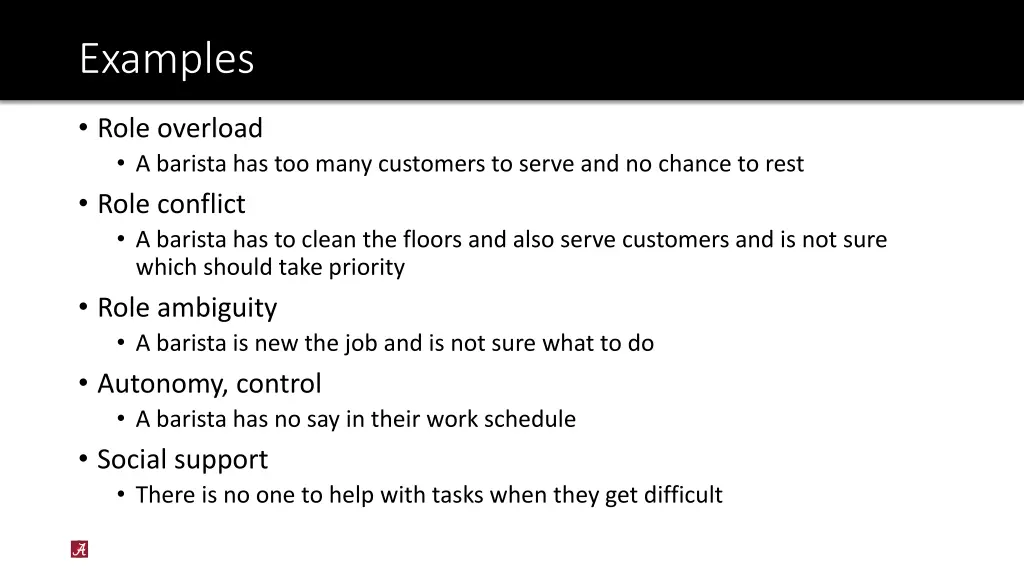 Examples

• Role overload
  • A barista has too many customers to serve and no chance to rest
• Role conflict
  • A barista has to clean the floors and also serve customers and is not sure which should take priority
• Role ambiguity
  • A barista is new the job and is not sure what to do
• Autonomy, control
  • A barista has no say in their work schedule
• Social support
  • There is no one to help with tasks when they get difficult

A